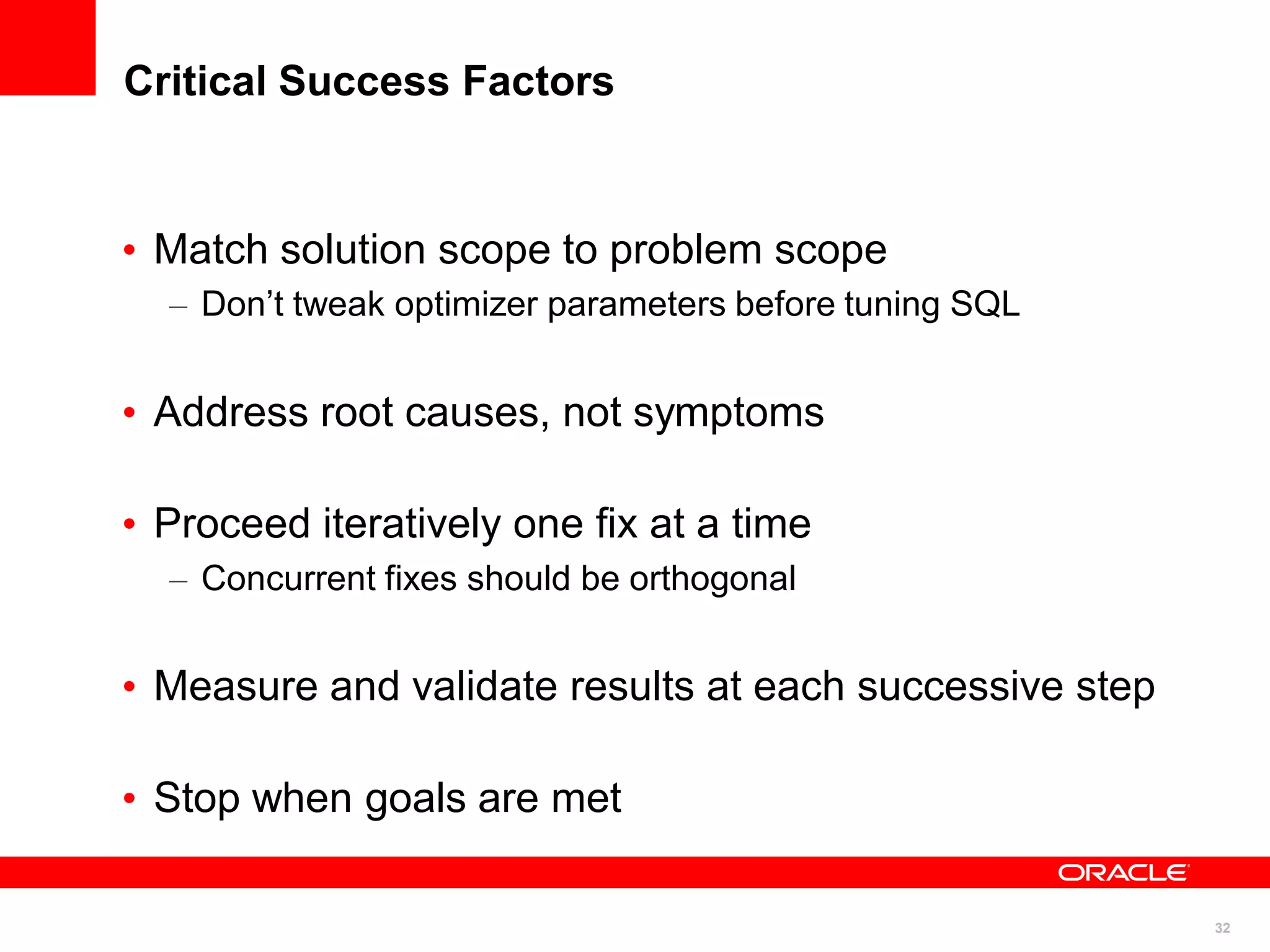 Critical Success Factors

• Match solution scope to problem scope
– Don’t tweak optimizer parameters before tuning SQL

• Address root causes, not symptoms

• Proceed iteratively one fix at a time
– Concurrent fixes should be orthogonal

• Measure and validate results at each successive step

• Stop when goals are met

ORACLE

32